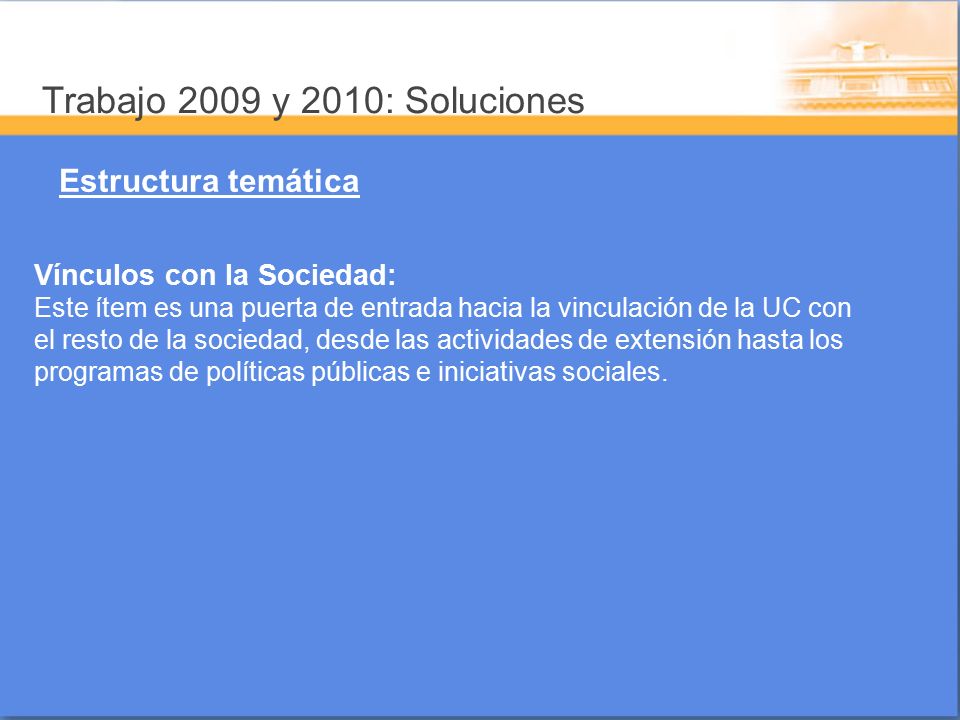 Trabajo 2009 y 2010: Soluciones

Estructura temática

Vínculos con la Sociedad:
Este ítem es una puerta de entrada hacia la vinculación de la UC con el resto de la sociedad, desde las actividades de extensión hasta los programas de políticas públicas e iniciativas sociales.